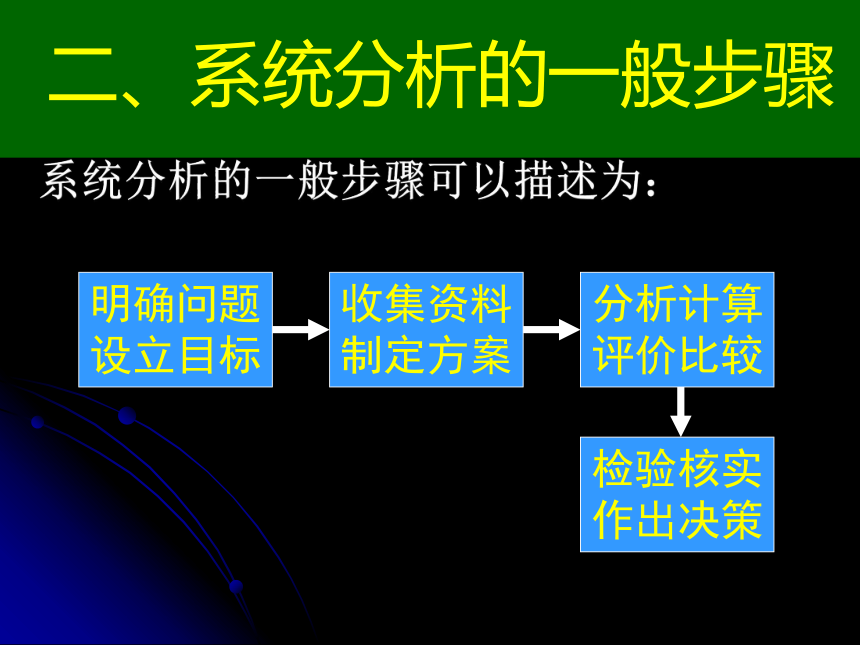 二、系统分析的一般步骤

系统分析的一般步骤可以描述为：

明确问题
设立目标

收集资料
制定方案

分析计算
评价比较

检验核实
作出决策